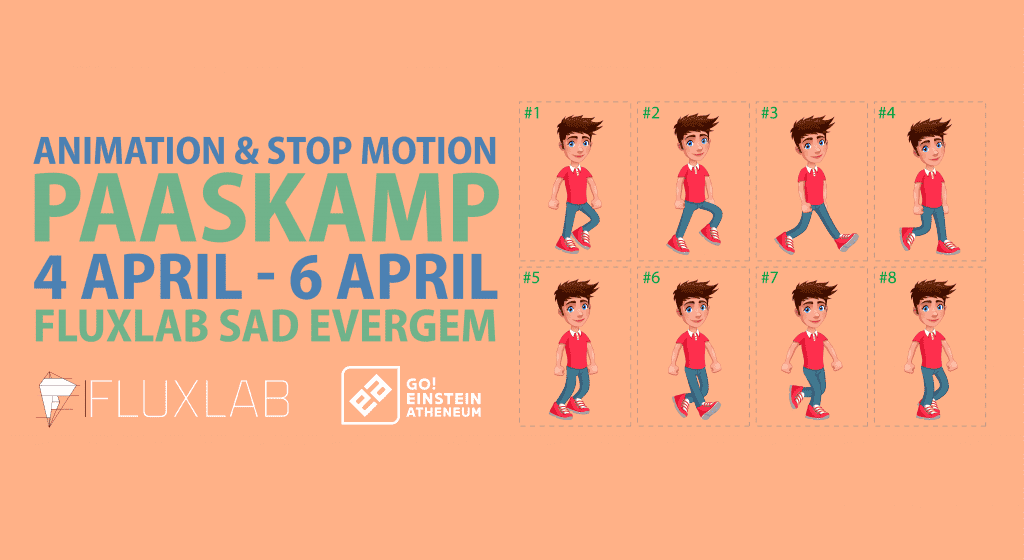 ANIMATION & STOP MOTION
PAASKAMP
4 APRIL - 6 APRIL
FLUXLAB SAD EVERGEM

FLUXLAB

GO!
EINSTEIN
ATHENEUM

#1
#2
#3
#4
#5
#6
#7
#8